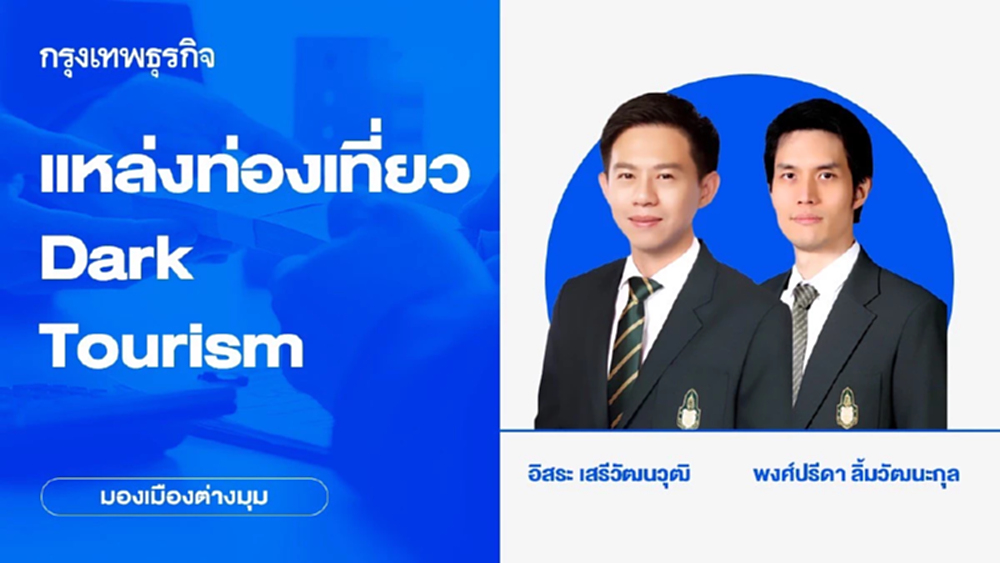 กรุงเทพธุรกิจ

แหล่งท่องเที่ยว Dark Tourism

มองเมืองต่างมุม

อิสระ เสรีวัฒนวุฒิ

พงศ์ปรีดา ลิ้มวัฒนะกุล